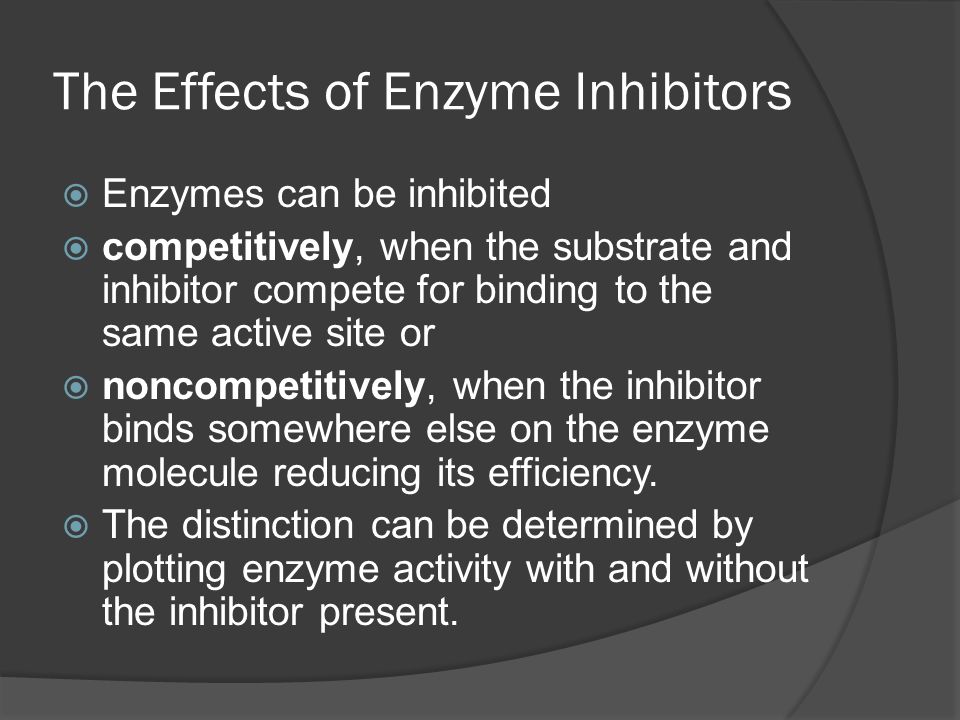 The Effects of Enzyme Inhibitors

Enzymes can be inhibited

competitively, when the substrate and inhibitor compete for binding to the same active site or

noncompetitively, when the inhibitor binds somewhere else on the enzyme molecule reducing its efficiency.

The distinction can be determined by plotting enzyme activity with and without the inhibitor present.